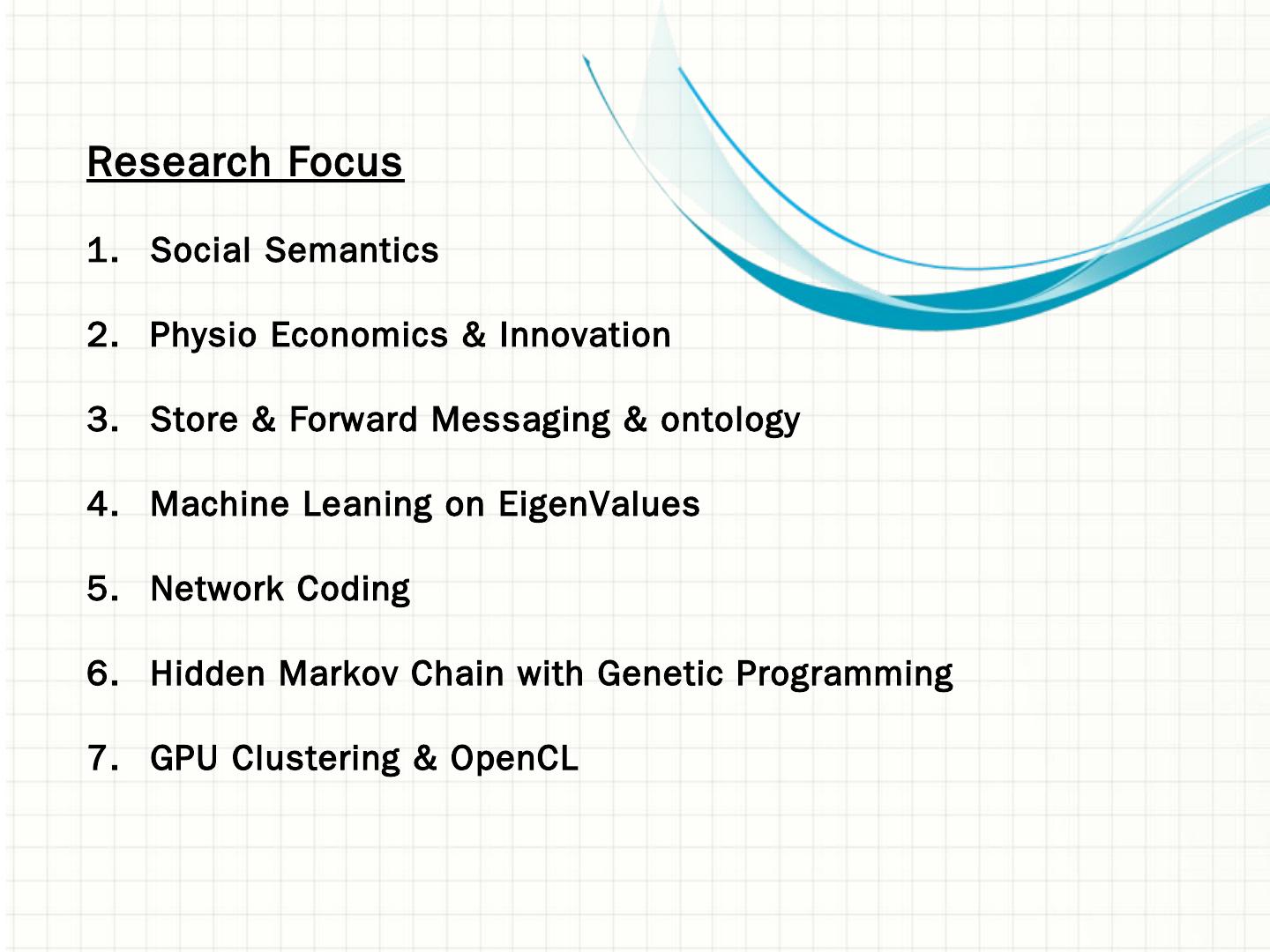 Research Focus

1. Social Semantics

2. Physio Economics & Innovation

3. Store & Forward Messaging & ontology

4. Machine Leaning on EigenValues

5. Network Coding

6. Hidden Markov Chain with Genetic Programming

7. GPU Clustering & OpenCL